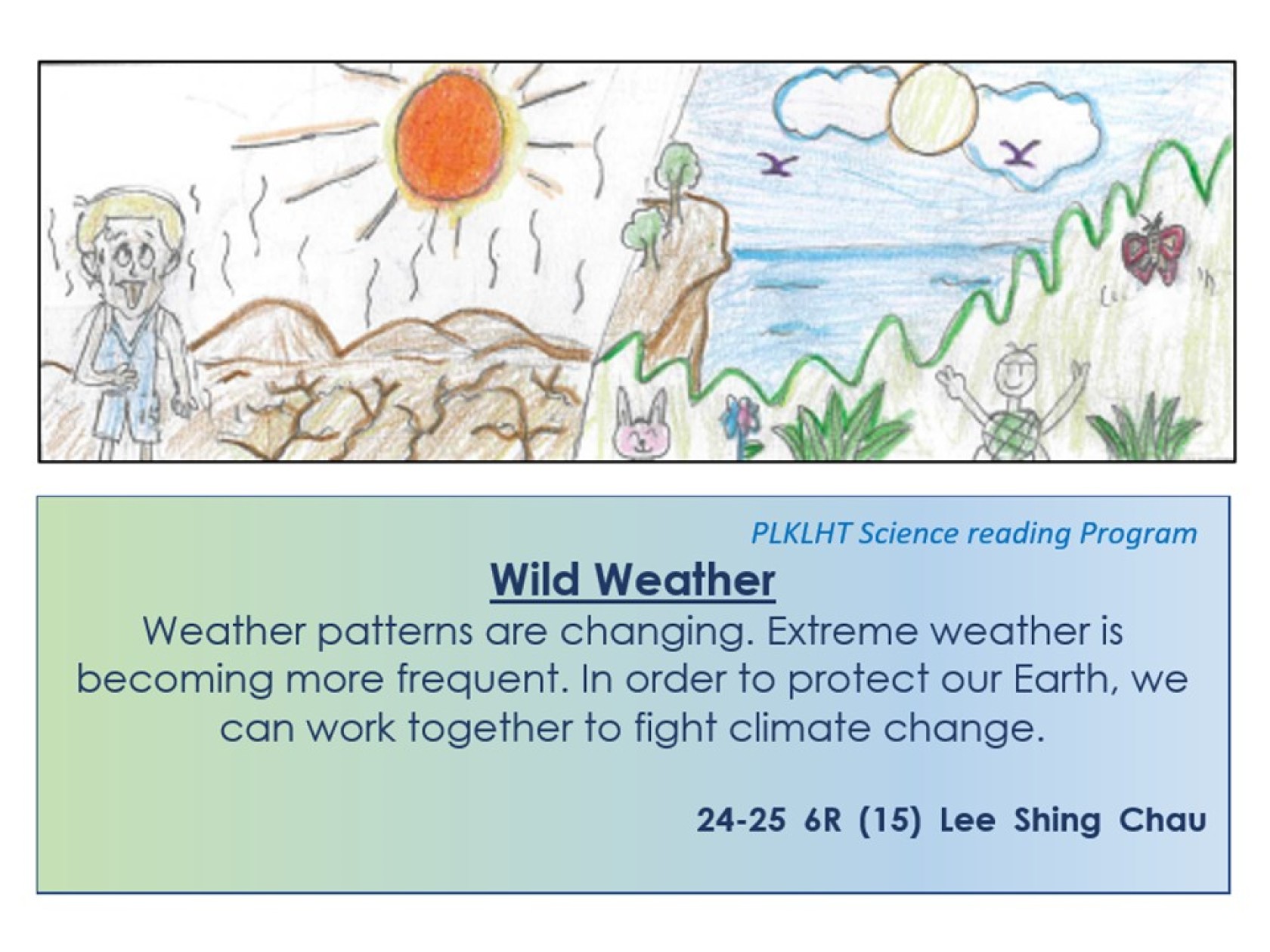 PLKLHT Science reading Program

Wild Weather

Weather patterns are changing. Extreme weather is becoming more frequent. In order to protect our Earth, we can work together to fight climate change.

24-25 6R (15) Lee Shing Chau